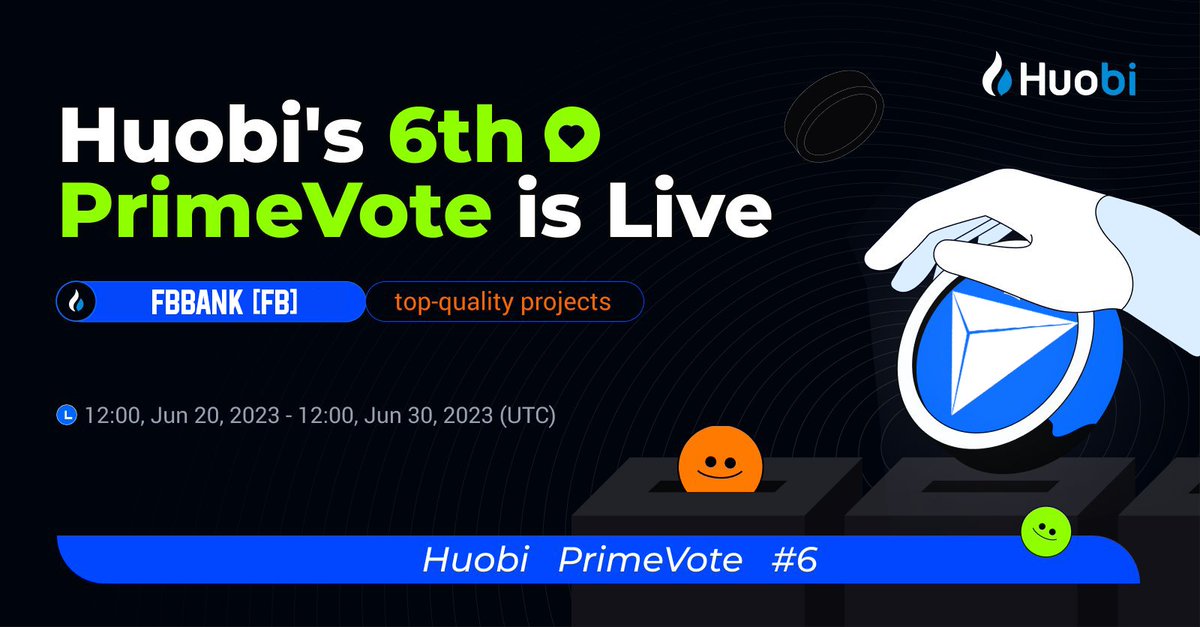 Huobi

Huobi's 6th PrimeVote is Live

FBBANK [FB]

top-quality projects

12:00, Jun 20, 2023 - 12:00, Jun 30, 2023 (UTC)

Huobi PrimeVote #6